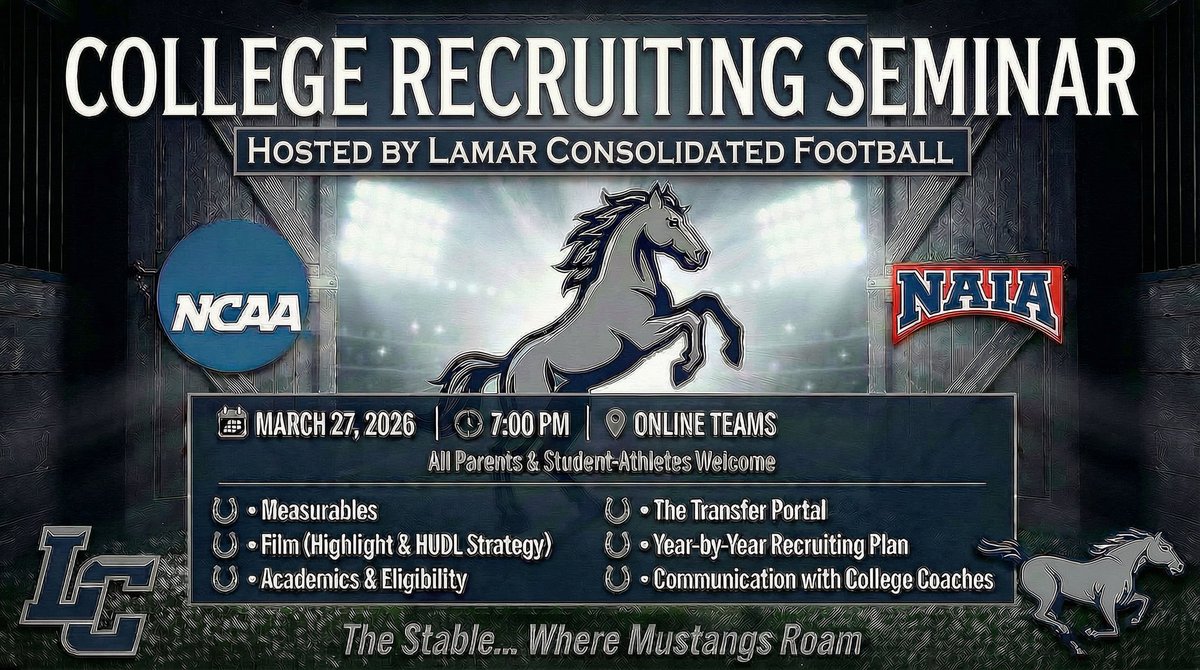 COLLEGE RECRUITING SEMINAR

HOSTED BY LAMAR CONSOLIDATED FOOTBALL

NCAA

NAIA

MARCH 27, 2026 | 7:00 PM | ONLINE TEAMS

All Parents & Student-Athletes Welcome

• Measurables
• Film (Highlight & HUDL Strategy)
• Academics & Eligibility

• The Transfer Portal
• Year-by-Year Recruiting Plan
• Communication with College Coaches

LC

The Stable... Where Mustangs Roam